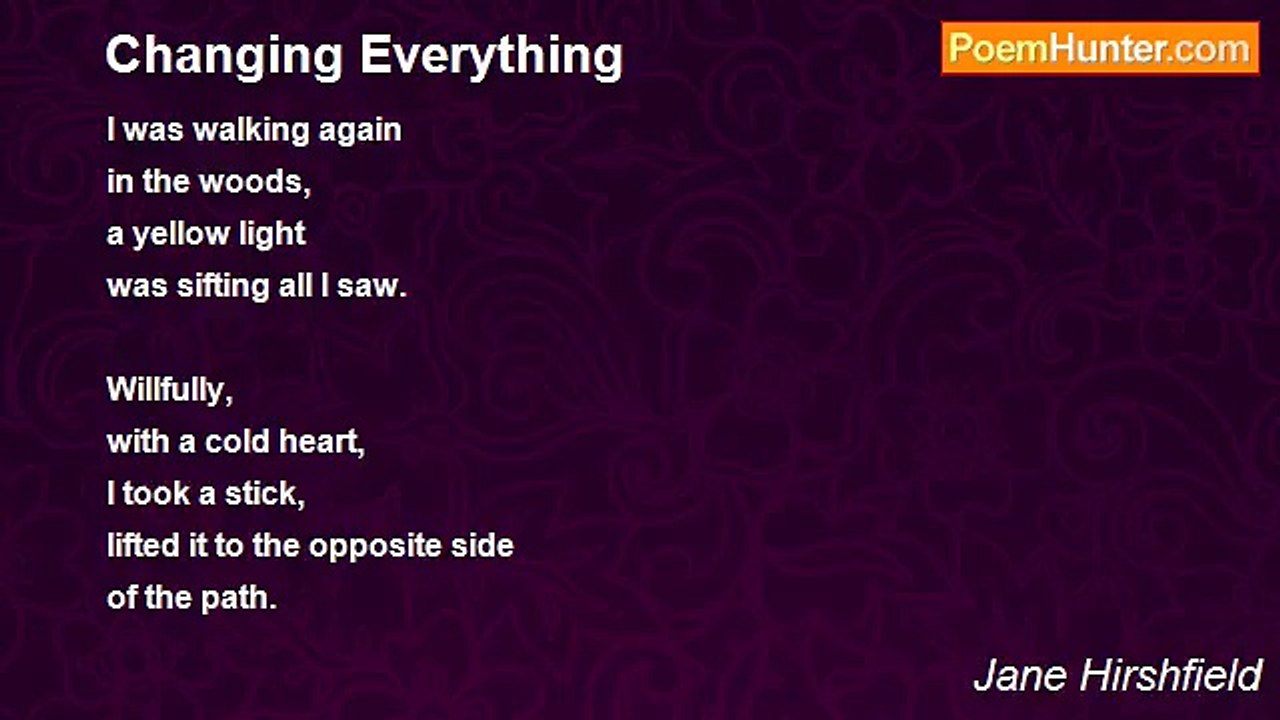 Changing Everything

PoemHunter.com

I was walking again
in the woods,
a yellow light
was sifting all I saw.

Willfully,
with a cold heart,
I took a stick,
lifted it to the opposite side
of the path.

Jane Hirshfield